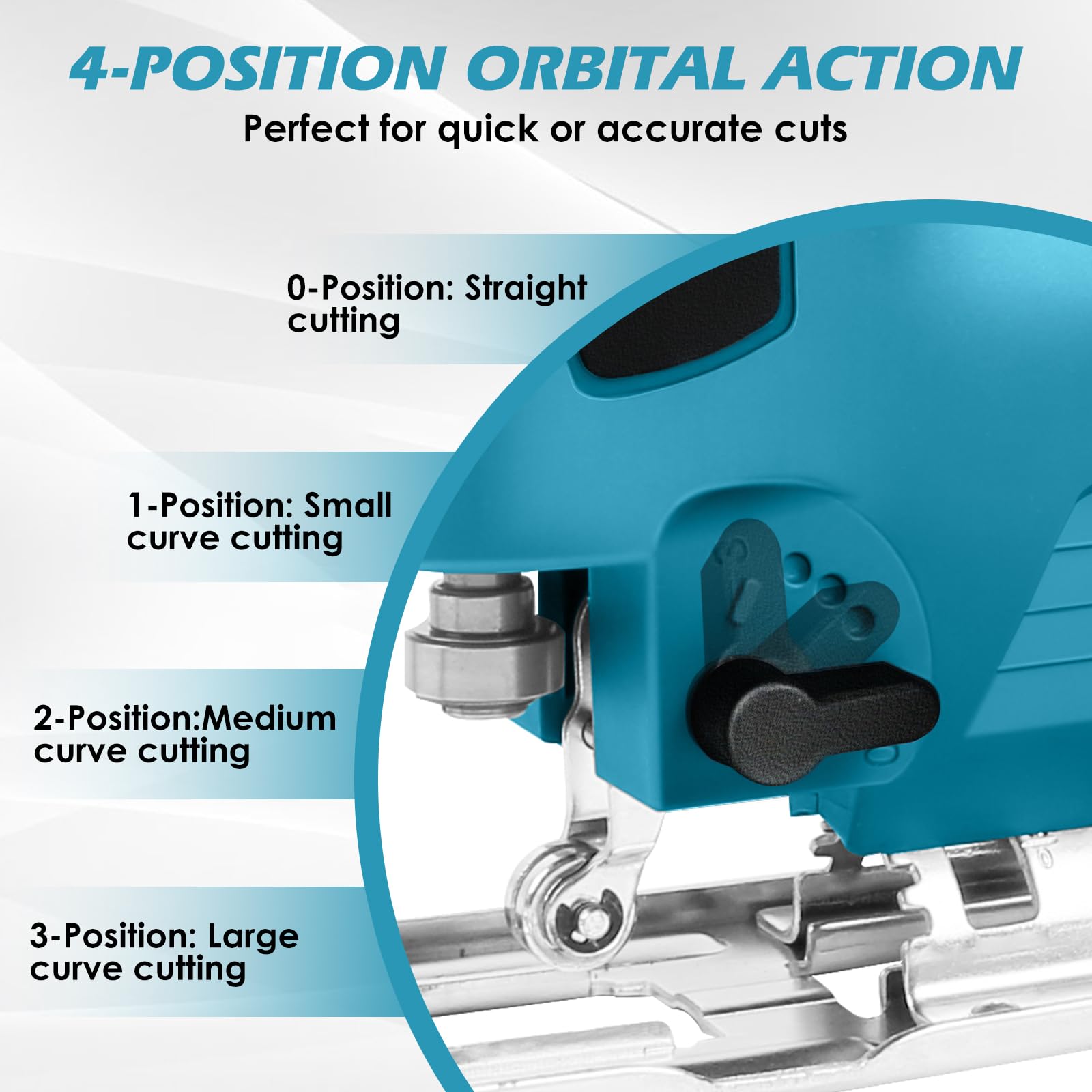 4-POSITION ORBITAL ACTION

Perfect for quick or accurate cuts

0-Position: Straight cutting

1-Position: Small curve cutting

2-Position:Medium curve cutting

3-Position: Large curve cutting